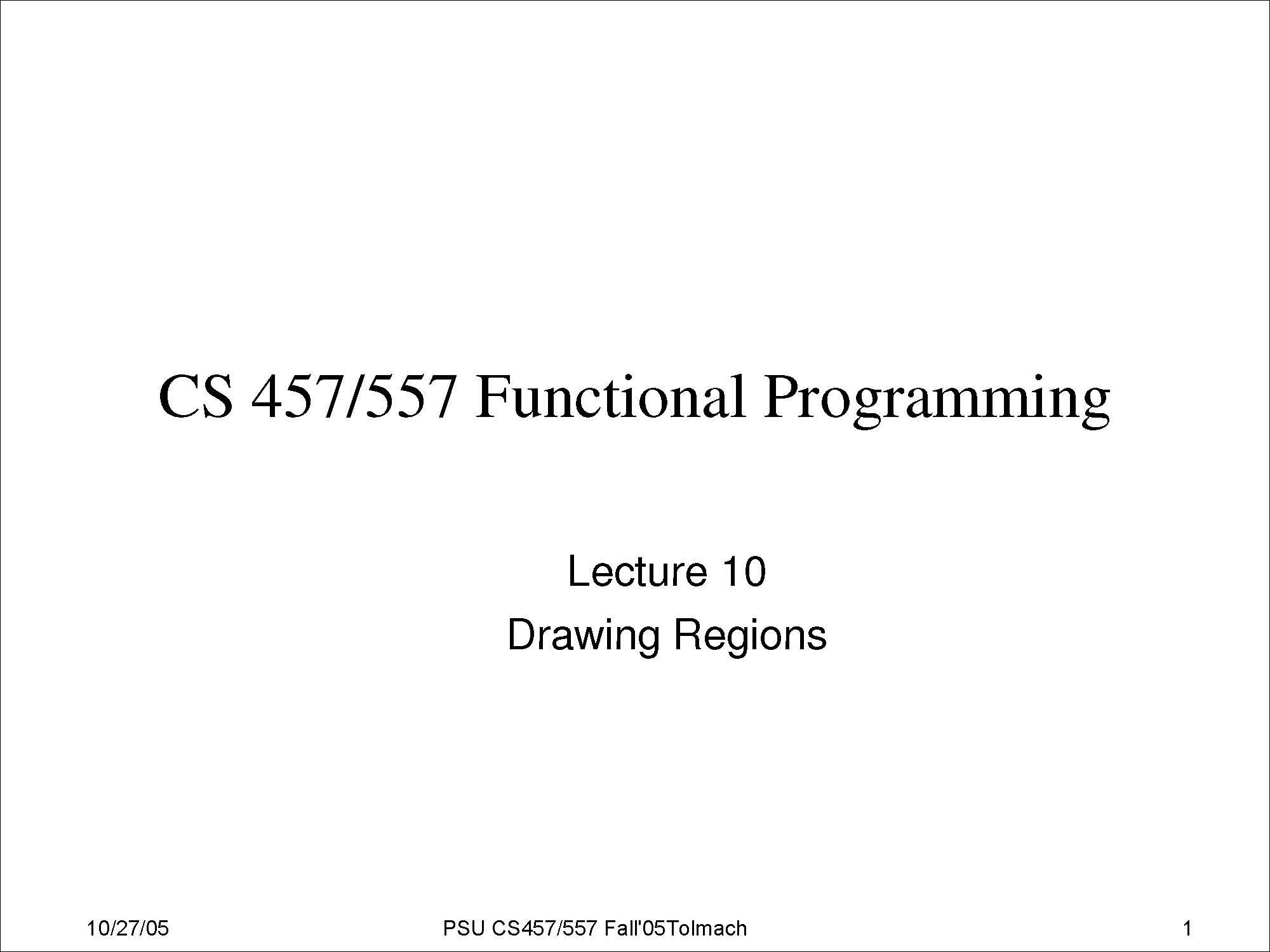 CS 457/557 Functional Programming

Lecture 10
Drawing Regions

10/27/05

PSU CS457/557 Fall'05Tolmach

1